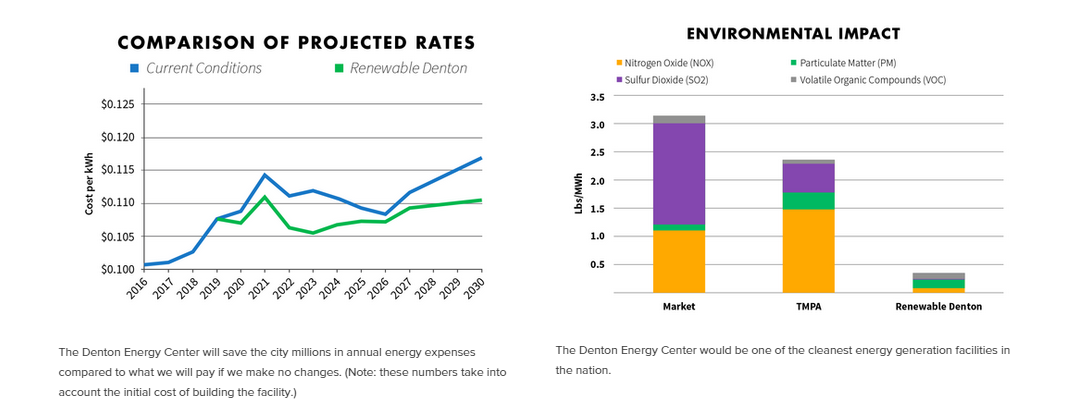 COMPARISON OF PROJECTED RATES

Current Conditions
Renewable Denton

Cost per kWh

$0.125
$0.120
$0.115
$0.110
$0.105
$0.100

2016
2017
2018
2019
2020
2021
2022
2023
2024
2025
2026
2027
2028
2029
2030

The Denton Energy Center will save the city millions in annual energy expenses compared to what we will pay if we make no changes. (Note: these numbers take into account the initial cost of building the facility.)

ENVIRONMENTAL IMPACT

Nitrogen Oxide (NOX)
Particulate Matter (PM)
Sulfur Dioxide (SO2)
Volatile Organic Compounds (VOC)

Lbs/MWh

3.5
3.0
2.5
2.0
1.5
1.0
0.5

Market
TMPA
Renewable Denton

The Denton Energy Center would be one of the cleanest energy generation facilities in the nation.